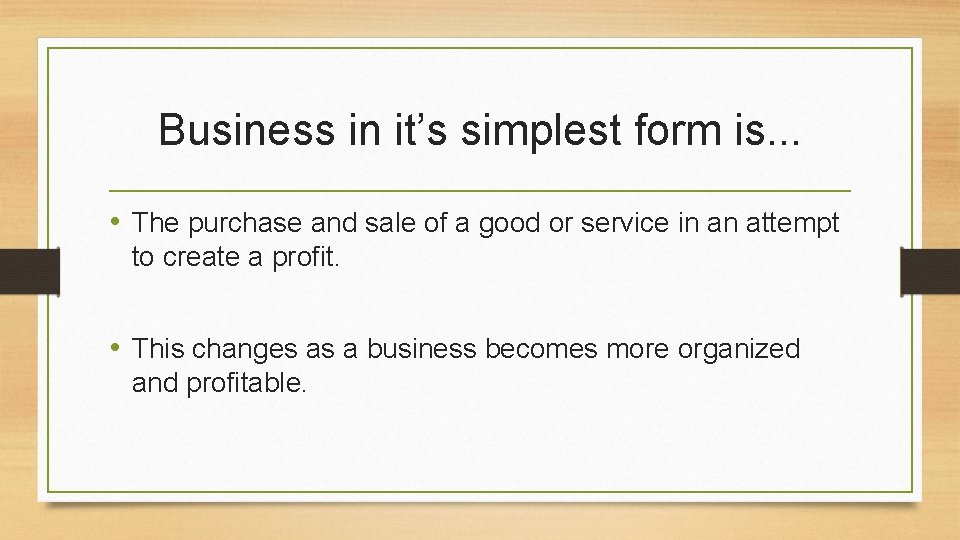 Business in it’s simplest form is...

• The purchase and sale of a good or service in an attempt to create a profit.

• This changes as a business becomes more organized and profitable.